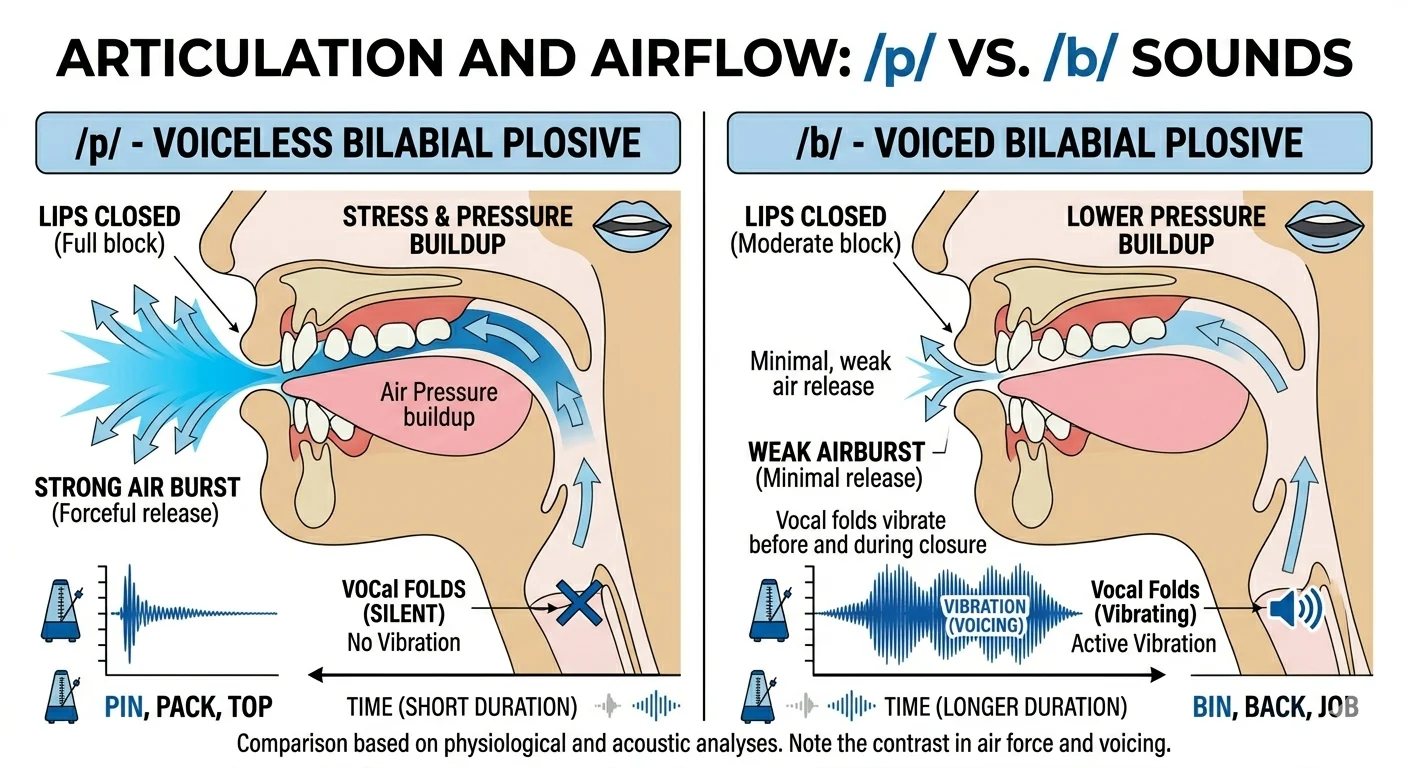 ARTICULATION AND AIRFLOW: /p/ VS. /b/ SOUNDS

/p/ - VOICELESS BILABIAL PLOSIVE

LIPS CLOSED
(Full block)

STRESS & PRESSURE BUILDUP

Air Pressure buildup

STRONG AIR BURST
(Forceful release)

VOCal FOLDS
(SILENT)
No Vibration

PIN, PACK, TOP

TIME (SHORT DURATION)

/b/ - VOICED BILABIAL PLOSIVE

LIPS CLOSED
(Moderate block)

LOWER PRESSURE BUILDUP

Minimal, weak air release

WEAK AIRBURST
(Minimal release)

Vocal folds vibrate before and during closure

VIBRATION
(VOICING)

Vocal Folds
(Vibrating)
Active Vibration

TIME (LONGER DURATION)

BIN, BACK, JOB

Comparison based on physiological and acoustic analyses. Note the contrast in air force and voicing.